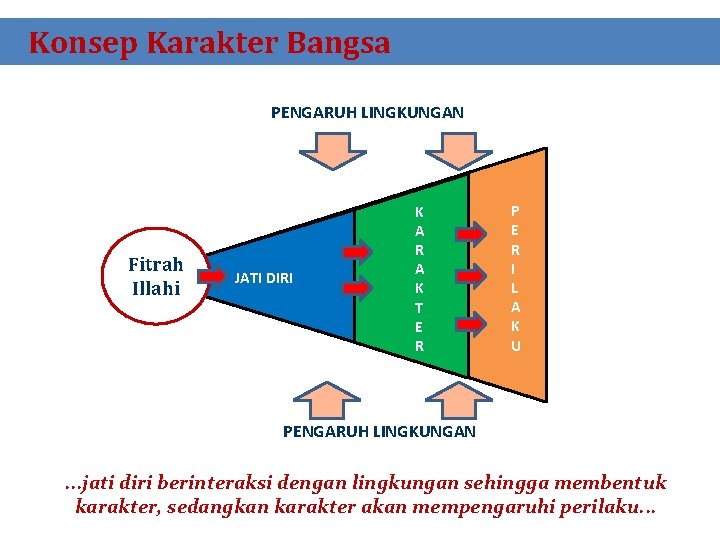 Konsep Karakter Bangsa

PENGARUH LINGKUNGAN

Fitrah Illahi

JATI DIRI

KARAKTER

PERILAKU

PENGARUH LINGKUNGAN

...jati diri berinteraksi dengan lingkungan sehingga membentuk karakter, sedangkan karakter akan mempengaruhi perilaku...